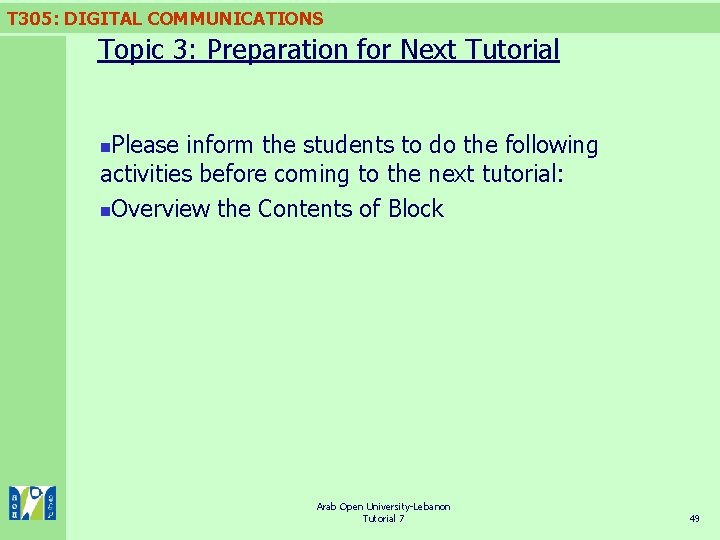 T305: DIGITAL COMMUNICATIONS

Topic 3: Preparation for Next Tutorial

Please inform the students to do the following activities before coming to the next tutorial:

Overview the Contents of Block

Arab Open University-Lebanon
Tutorial 7

49